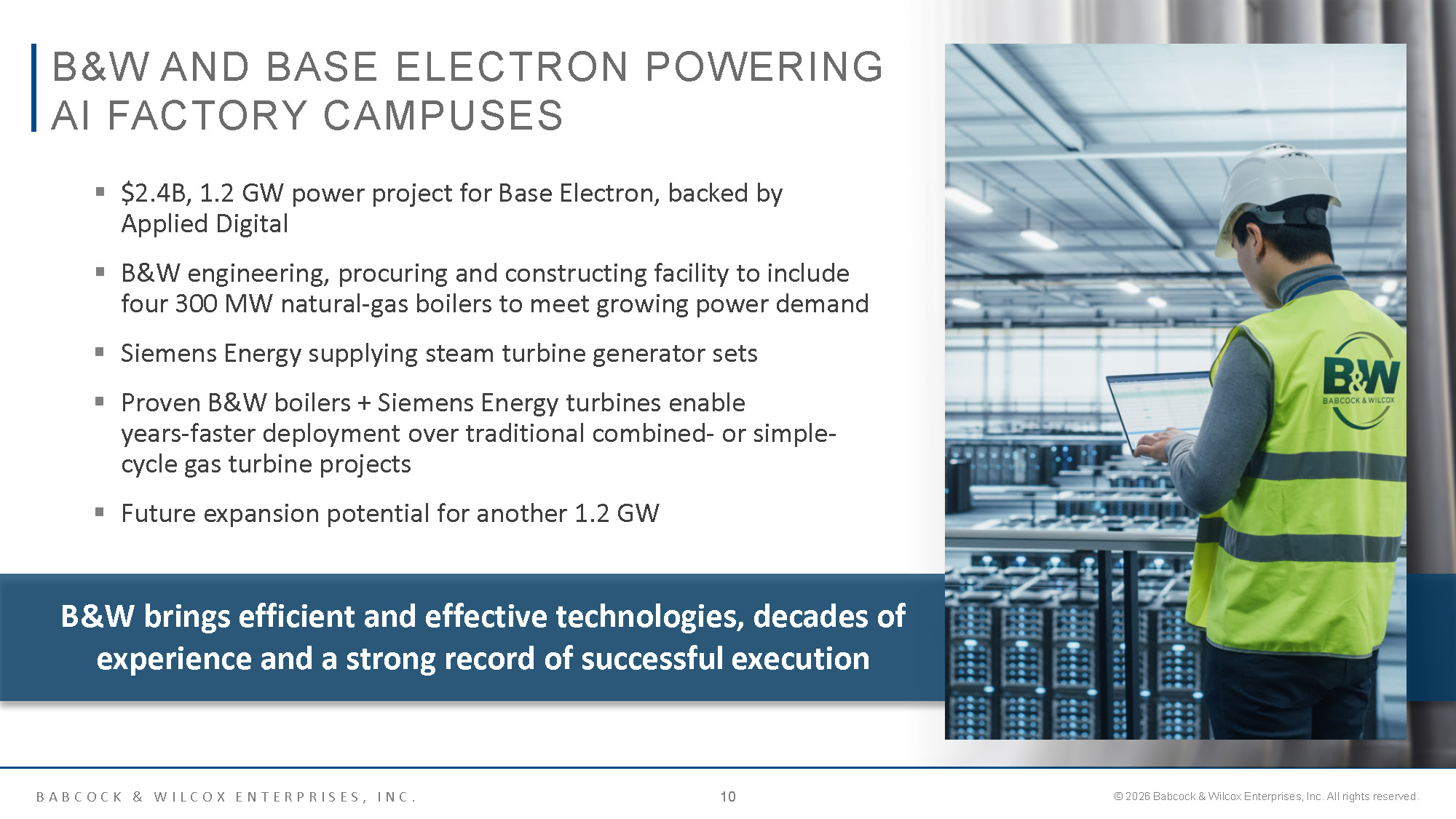 B&W AND BASE ELECTRON POWERING AI FACTORY CAMPUSES

▪ \$2.4B, 1.2 GW power project for Base Electron, backed by Applied Digital

▪ B&W engineering, procuring and constructing facility to include four 300 MW natural-gas boilers to meet growing power demand

▪ Siemens Energy supplying steam turbine generator sets

▪ Proven B&W boilers + Siemens Energy turbines enable years-faster deployment over traditional combined- or simple-cycle gas turbine projects

▪ Future expansion potential for another 1.2 GW

B&W brings efficient and effective technologies, decades of experience and a strong record of successful execution

B&W
BABCOCK & WILCOX

BABCOCK & WILCOX ENTERPRISES, INC.

10

© 2026 Babcock & Wilcox Enterprises, Inc. All rights reserved.